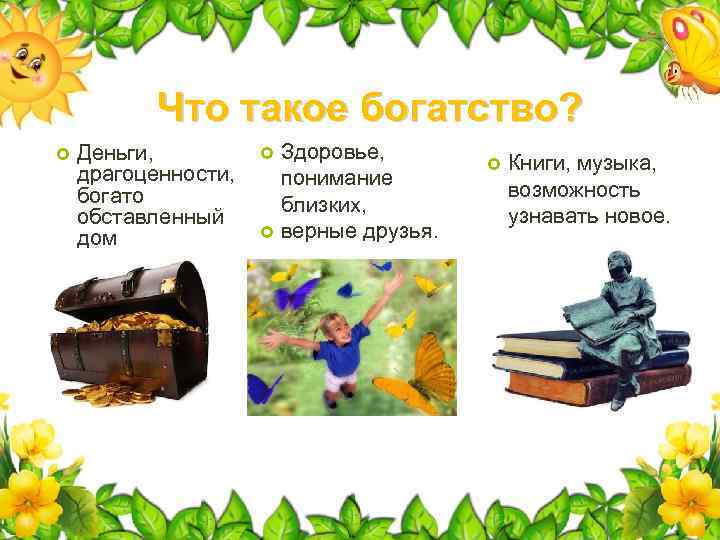 Что такое богатство?

Деньги, драгоценности, богато обставленный дом

Здоровье, понимание близких,

верные друзья.

Книги, музыка, возможность узнавать новое.